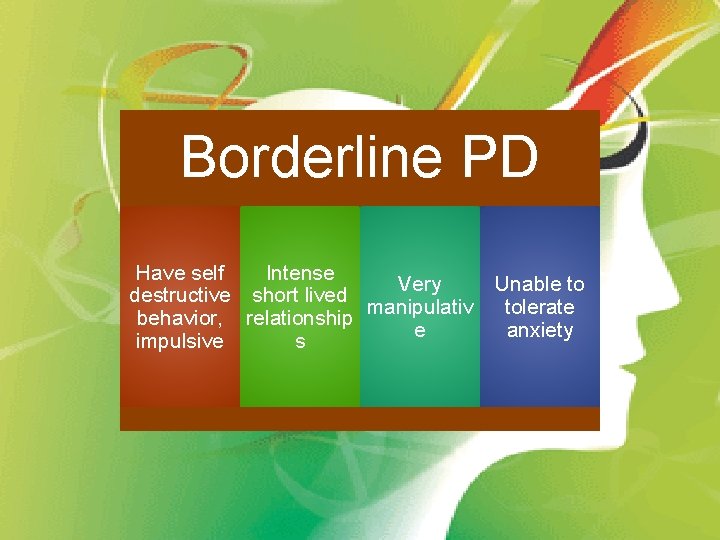 Borderline PD

Have self destructive behavior, impulsive

Intense short lived relationships

Very manipulative

Unable to tolerate anxiety